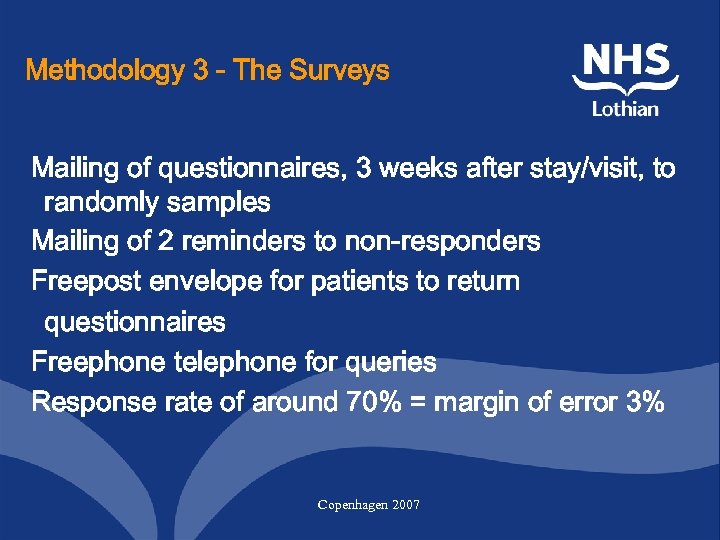 Methodology 3 - The Surveys

NHS
Lothian

Mailing of questionnaires, 3 weeks after stay/visit, to randomly samples

Mailing of 2 reminders to non-responders

Freepost envelope for patients to return questionnaires

Freephone telephone for queries

Response rate of around 70% = margin of error 3%

Copenhagen 2007